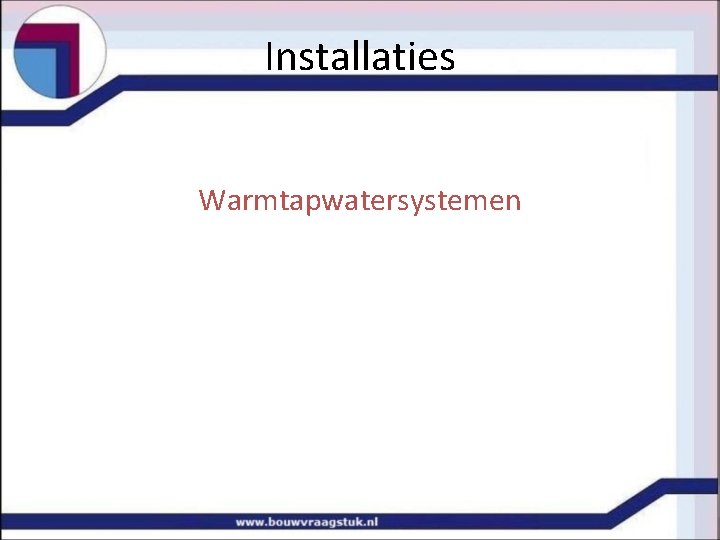 Installaties

Warmtapwatersystemen

www.bouwvraagstuk.nl